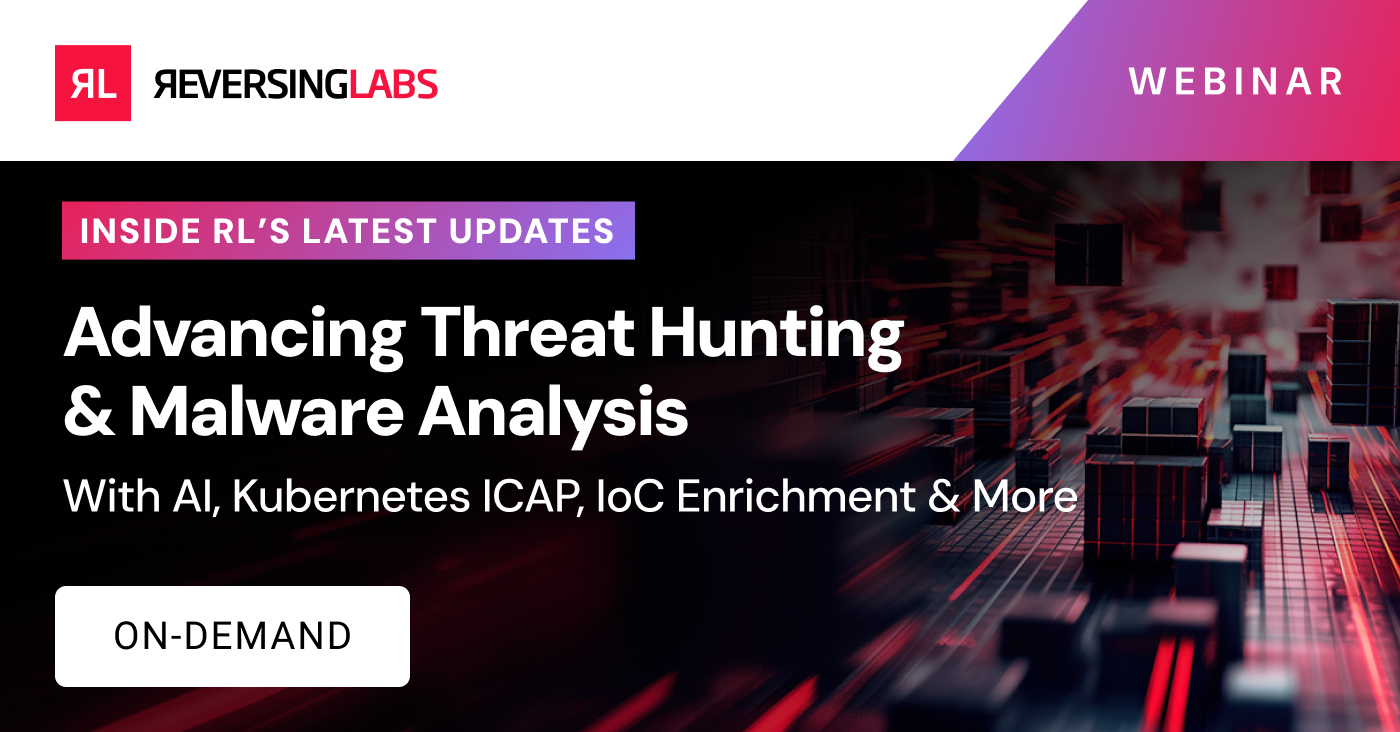 RL REVERSINGLABS

WEBINAR

INSIDE RL'S LATEST UPDATES

Advancing Threat Hunting & Malware Analysis

With AI, Kubernetes ICAP, IoC Enrichment & More

ON-DEMAND